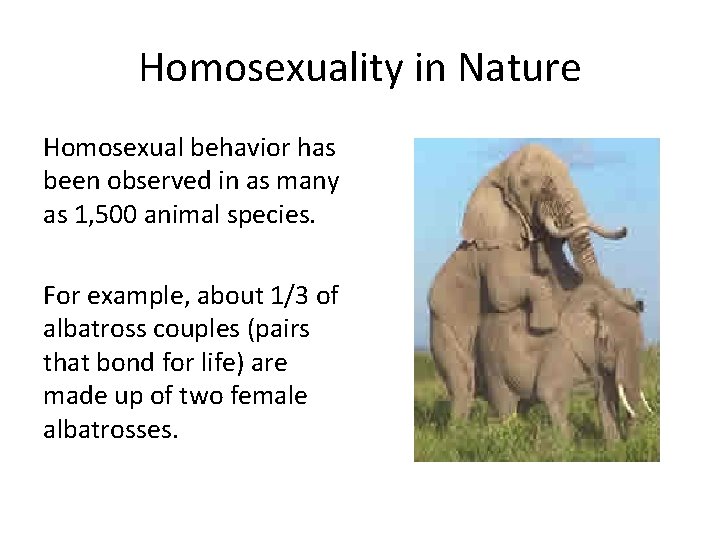 Homosexuality in Nature

Homosexual behavior has been observed in as many as 1,500 animal species.

For example, about 1/3 of albatross couples (pairs that bond for life) are made up of two female albatrosses.